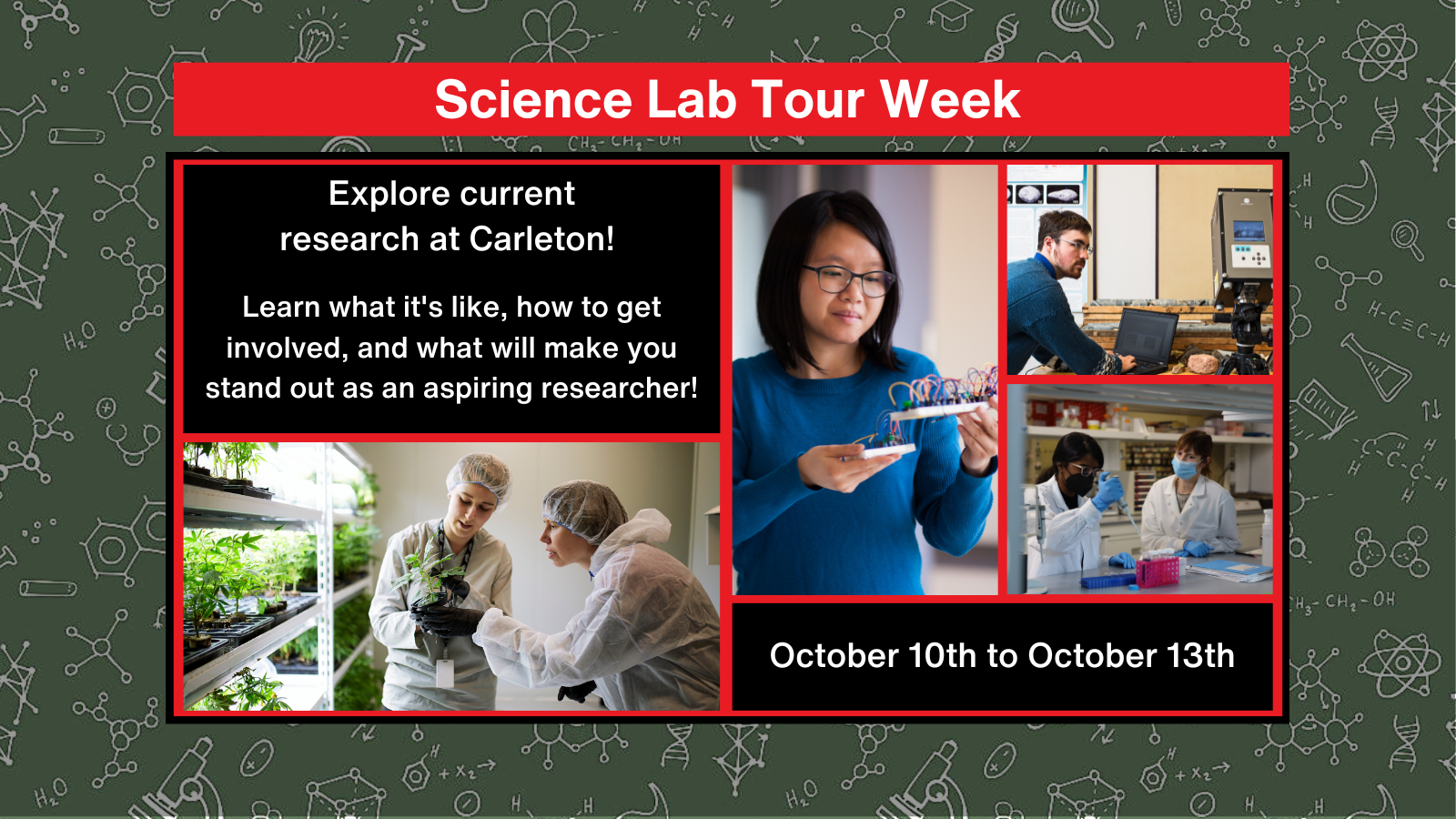 Science Lab Tour Week

Explore current research at Carleton!

Learn what it's like, how to get involved, and what will make you stand out as an aspiring researcher!

October 10th to October 13th